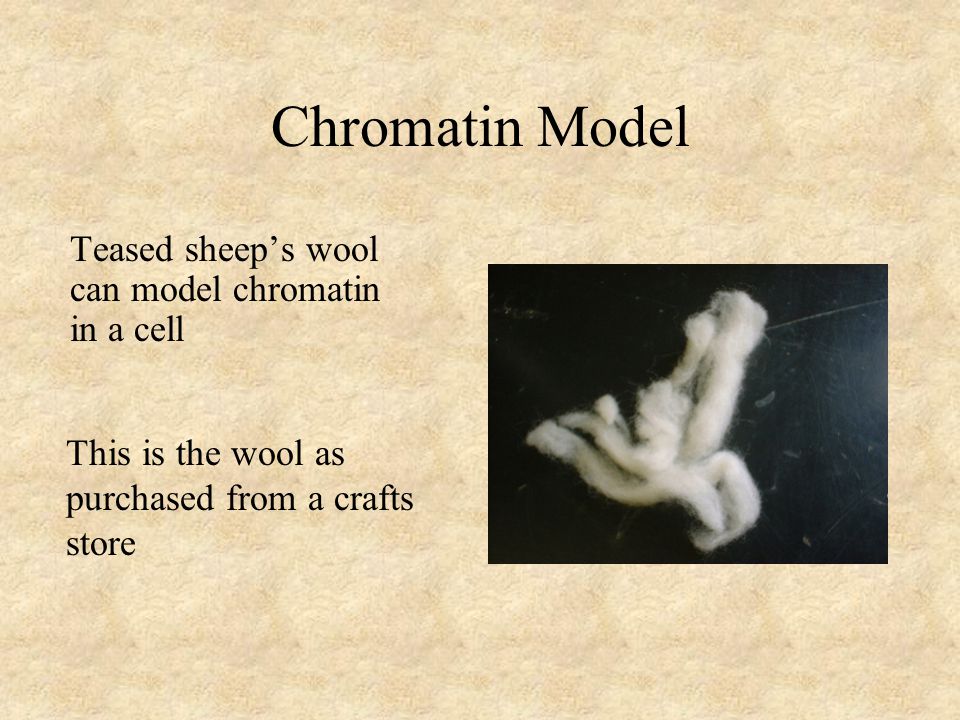 Chromatin Model

Teased sheep’s wool can model chromatin in a cell

This is the wool as purchased from a crafts store